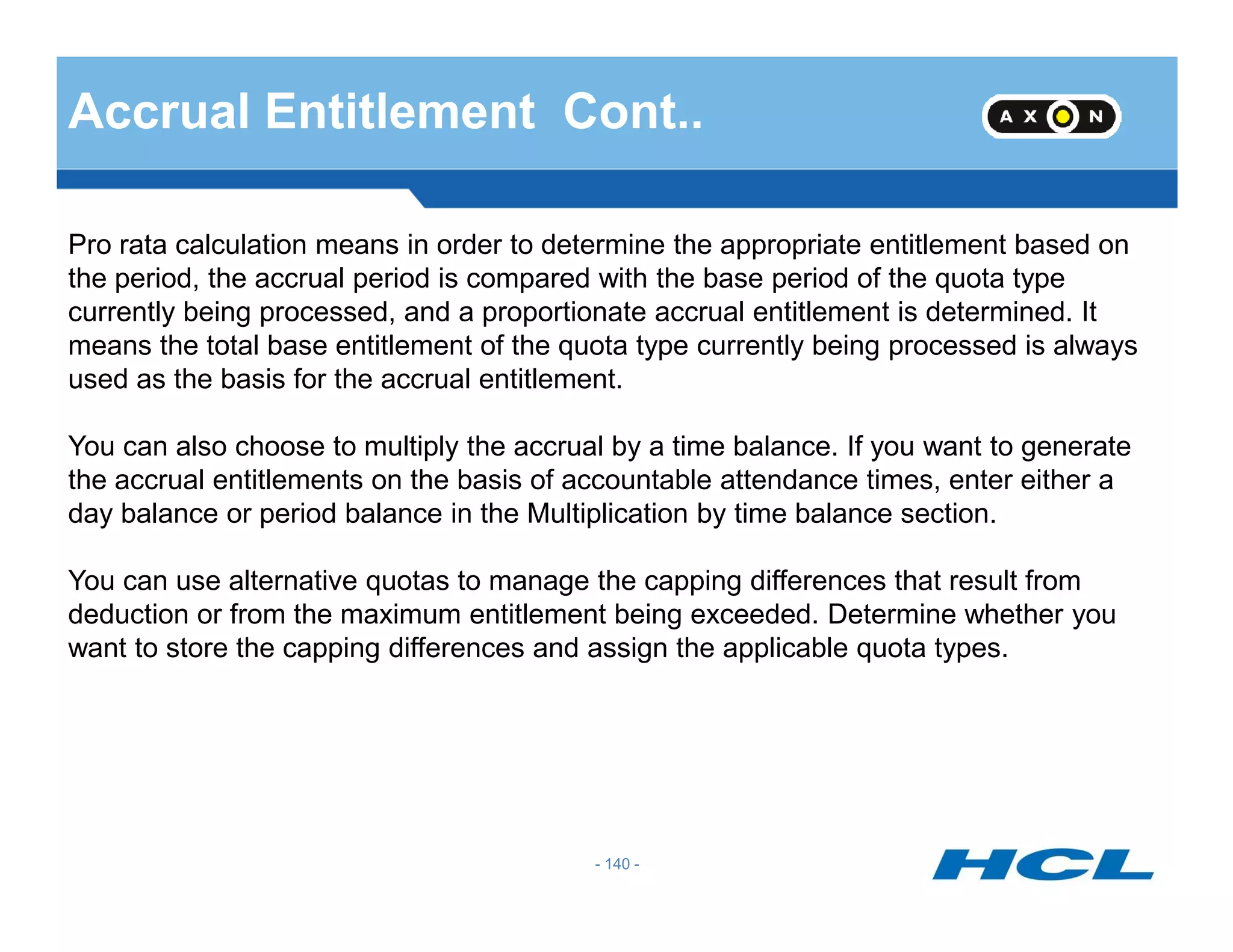 Accrual Entitlement Cont..

AXON

Pro rata calculation means in order to determine the appropriate entitlement based on the period, the accrual period is compared with the base period of the quota type currently being processed, and a proportionate accrual entitlement is determined. It means the total base entitlement of the quota type currently being processed is always used as the basis for the accrual entitlement.

You can also choose to multiply the accrual by a time balance. If you want to generate the accrual entitlements on the basis of accountable attendance times, enter either a day balance or period balance in the Multiplication by time balance section.

You can use alternative quotas to manage the capping differences that result from deduction or from the maximum entitlement being exceeded. Determine whether you want to store the capping differences and assign the applicable quota types.

- 140 -

HCL